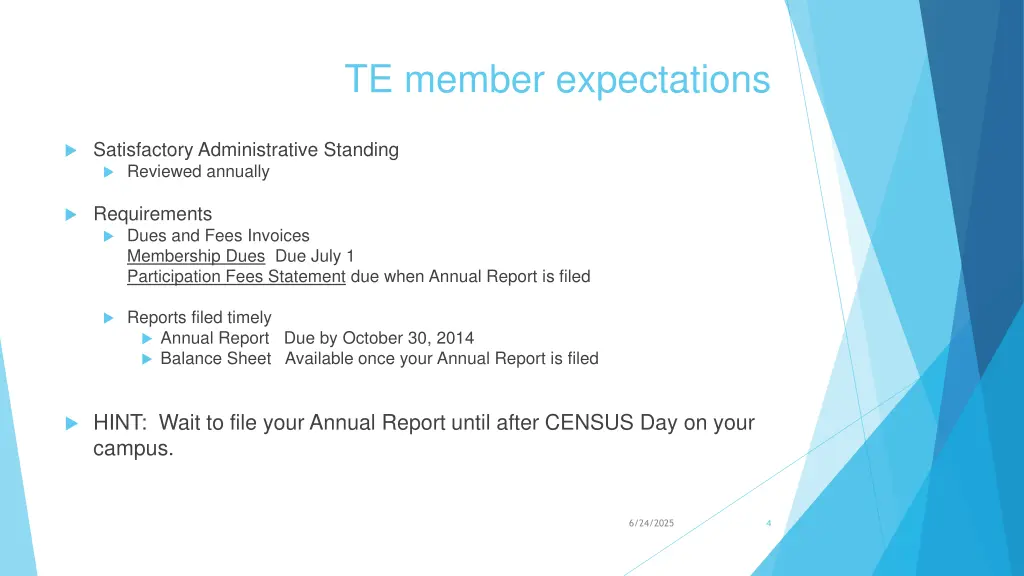 TE member expectations

Satisfactory Administrative Standing

Reviewed annually

Requirements

Dues and Fees Invoices
Membership Dues  Due July 1
Participation Fees Statement due when Annual Report is filed

Reports filed timely

Annual Report  Due by October 30, 2014

Balance Sheet  Available once your Annual Report is filed

HINT: Wait to file your Annual Report until after CENSUS Day on your campus.

6/24/2025

4